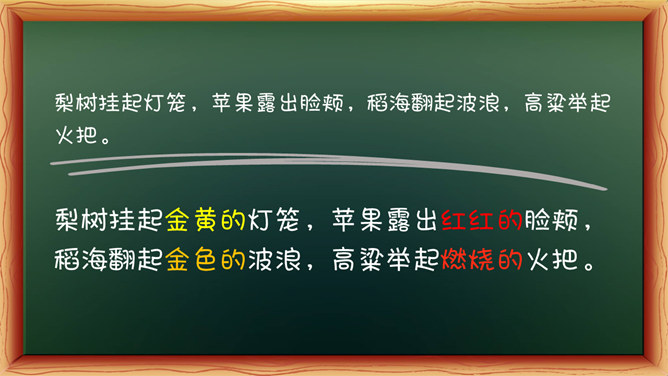 梨树挂起灯笼，苹果露出脸颊，稻海翻起波浪，高粱举起火把。

梨树挂起金黄的灯笼，苹果露出红红的脸颊，稻海翻起金色的波浪，高粱举起燃烧的火把。